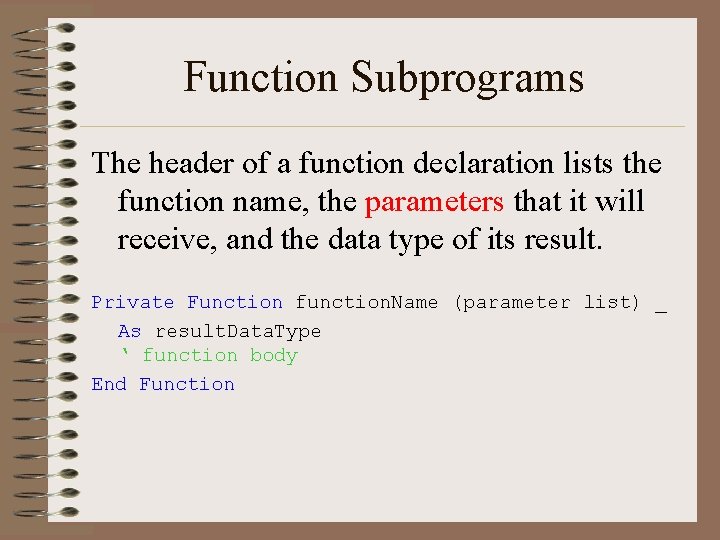 Function Subprograms

The header of a function declaration lists the function name, the parameters that it will receive, and the data type of its result.

Private Function functionName (parameter list) _
As resultDataType
‘ function body
End Function